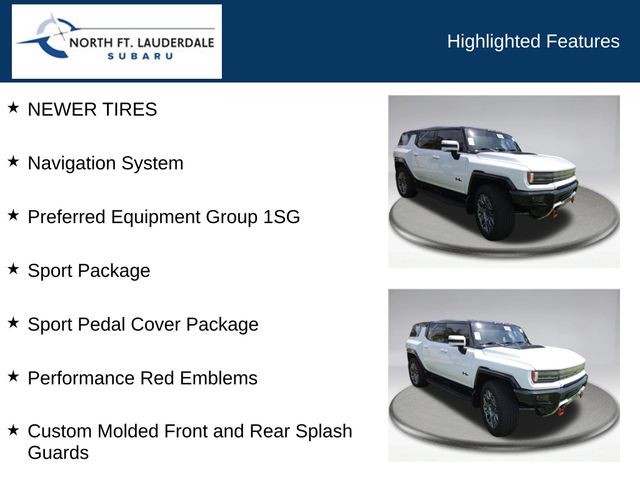 NORTH FT. LAUDERDALE
SUBARU

Highlighted Features

★ NEWER TIRES

★ Navigation System

★ Preferred Equipment Group 1SG

★ Sport Package

★ Sport Pedal Cover Package

★ Performance Red Emblems

★ Custom Molded Front and Rear Splash Guards